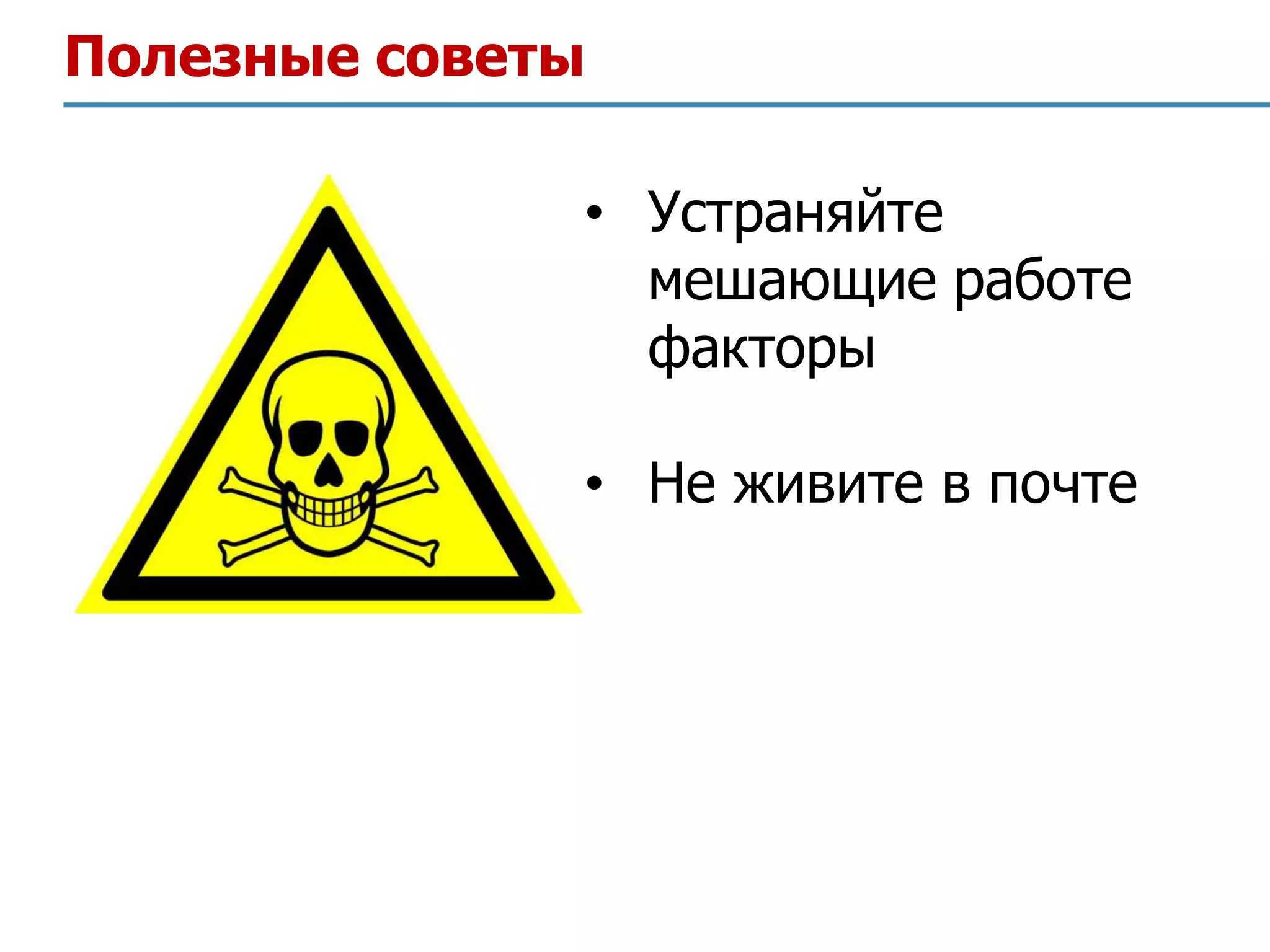 Полезные советы

• Устраняйте мешающие работе факторы

• Не живите в почте